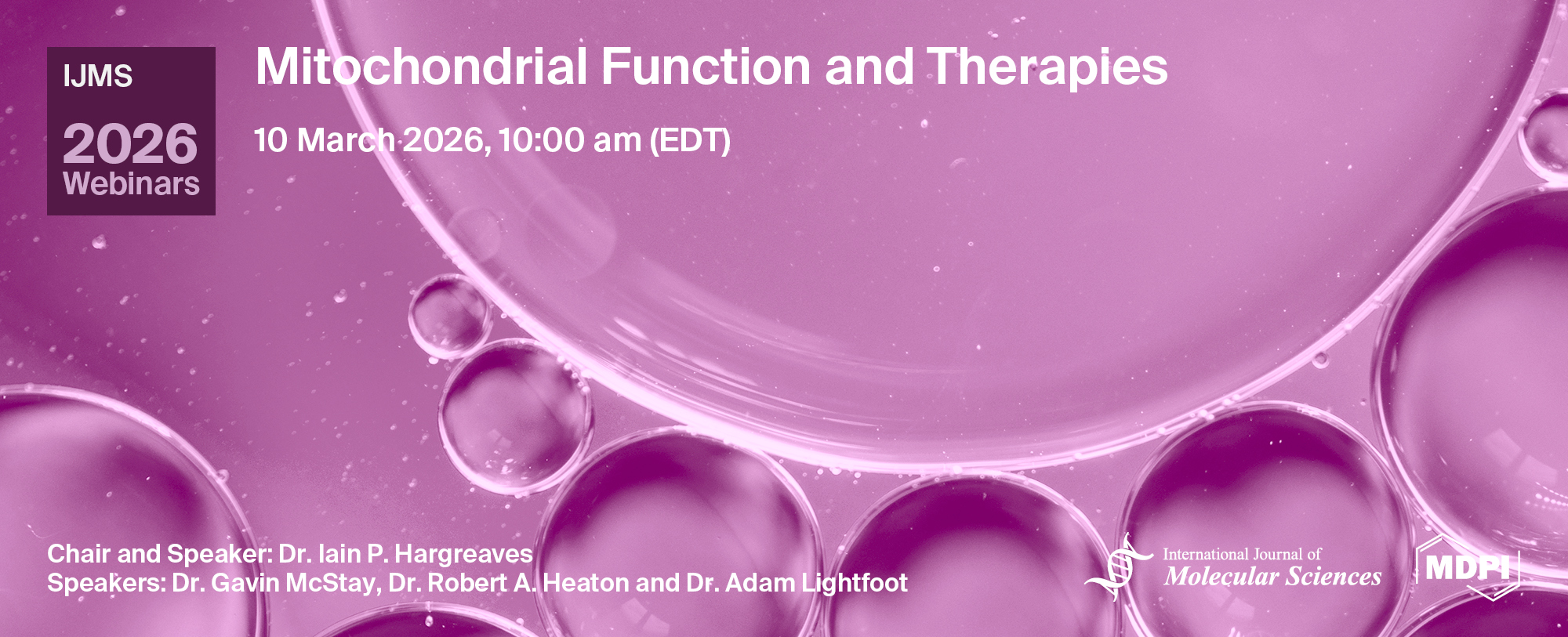 IJMS
2026
Webinars

Mitochondrial Function and Therapies

10 March 2026, 10:00 am (EDT)

Chair and Speaker: Dr. Iain P. Hargreaves
Speakers: Dr. Gavin McStay, Dr. Robert A. Heaton and Dr. Adam Lightfoot

International Journal of
Molecular Sciences

MDPI